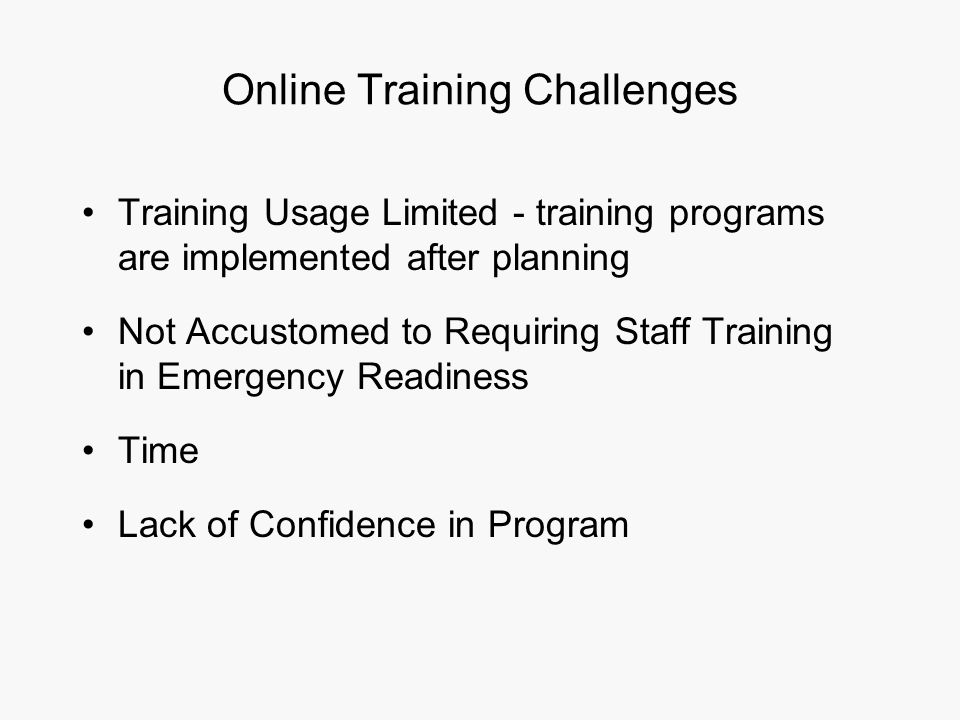 Online Training Challenges

• Training Usage Limited - training programs are implemented after planning

• Not Accustomed to Requiring Staff Training in Emergency Readiness

• Time

• Lack of Confidence in Program